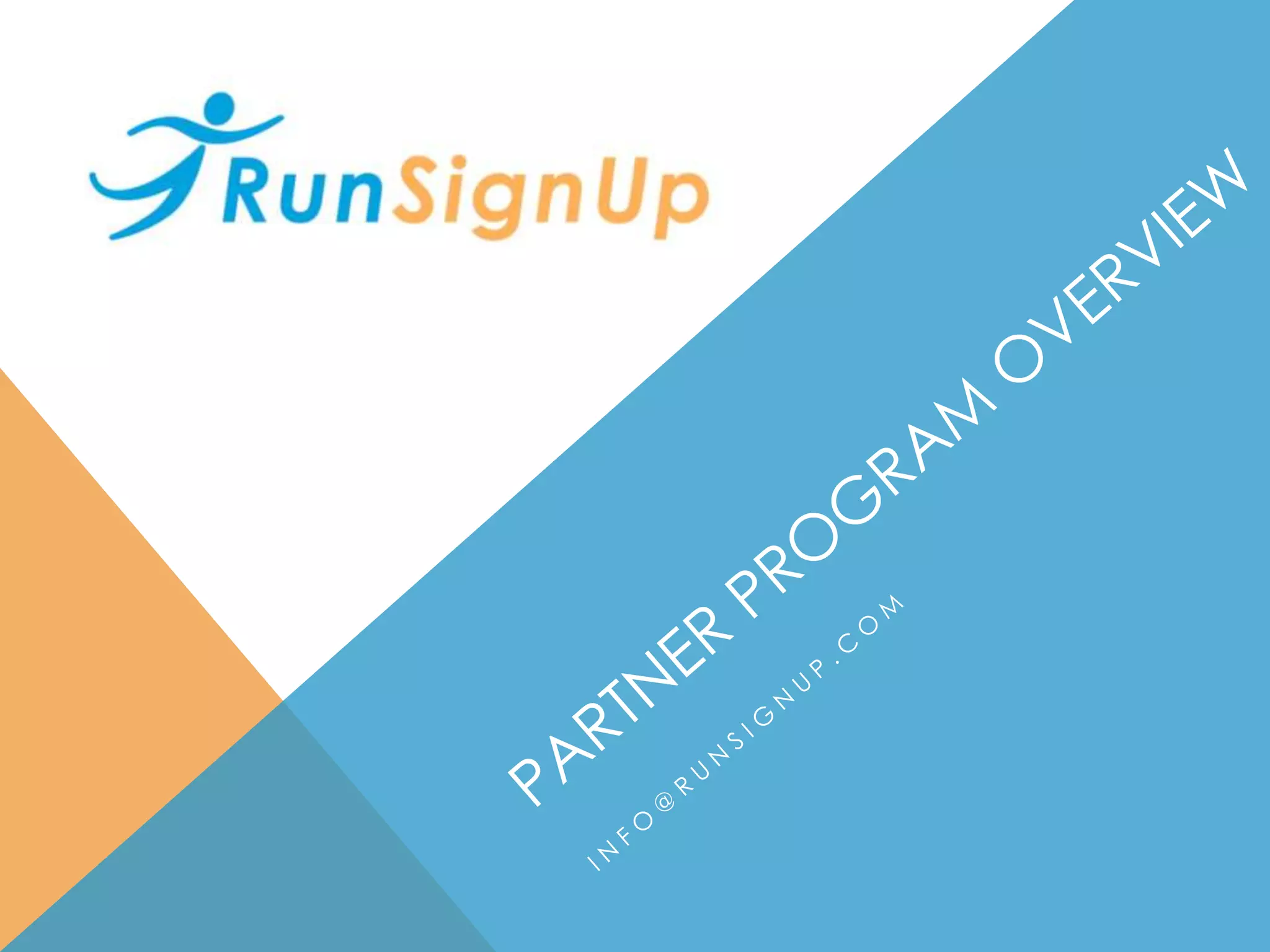 RunSignUp

PARTNER PROGRAM OVERVIEW

INFO@RUNSIGNUP.COM